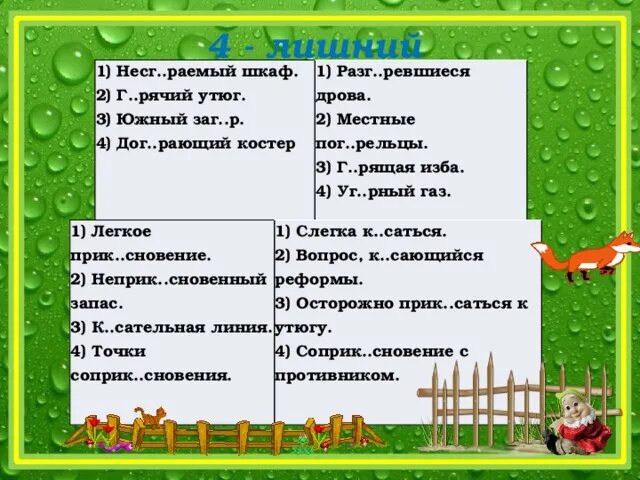 4 - лишний

1) Несг..раемый шкаф.
2) Г..рячий утюг.
3) Южный заг..р.
4) Дог..рающий костер

1) Разг..ревшиеся дрова.
2) Местные пог..рельцы.
3) Г..рящая изба.
4) Уг..рный газ.

1) Легкое прик..сновение.
2) Неприк..сновенный запас.
3) К..сательная линия.
4) Точки соприк..сновения.

1) Слегка к..саться.
2) Вопрос, к..сающийся реформы.
3) Осторожно прик..саться к утюгу.
4) Соприк..сновение с противником.